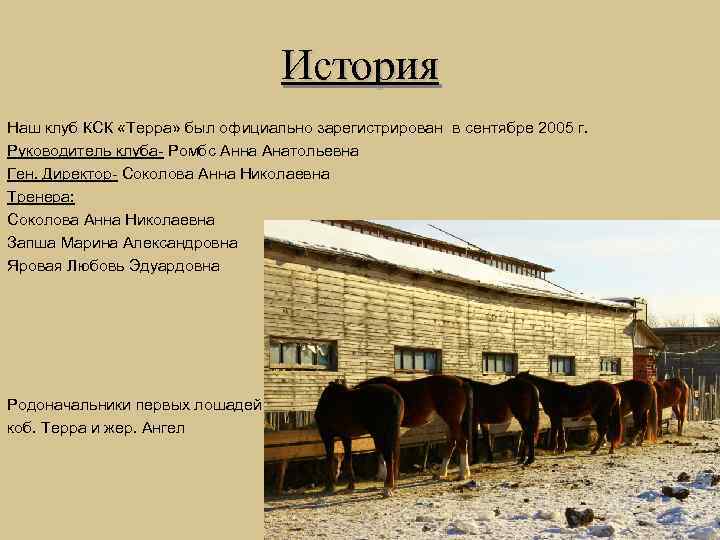 История

Наш клуб КСК «Терра» был официально зарегистрирован в сентябре 2005 г.
Руководитель клуба- Ромбс Анна Анатольевна
Ген. Директор- Соколова Анна Николаевна
Тренера:
Соколова Анна Николаевна
Запша Марина Александровна
Яровая Любовь Эдуардовна

Родоначальники первых лошадей
коб. Терра и жер. Ангел